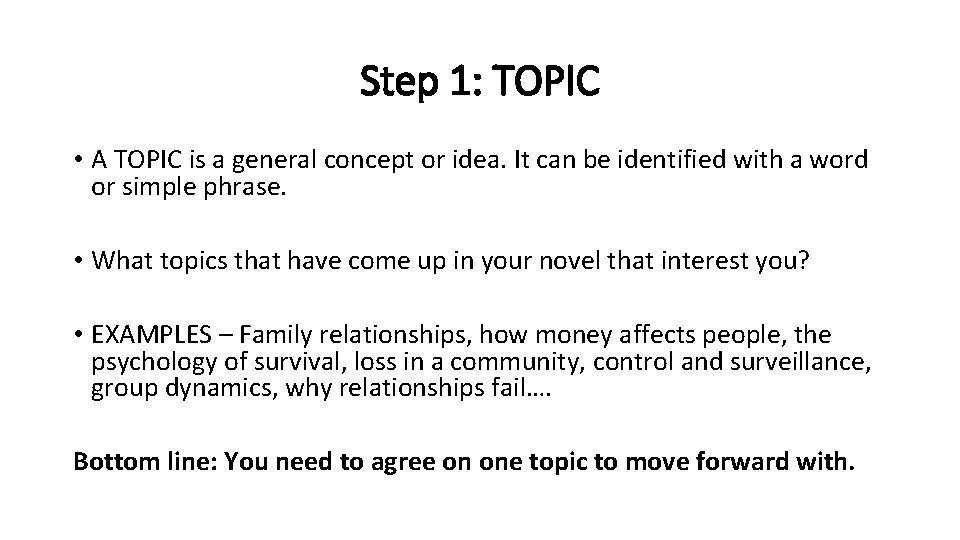 Step 1: TOPIC

• A TOPIC is a general concept or idea. It can be identified with a word or simple phrase.

• What topics that have come up in your novel that interest you?

• EXAMPLES – Family relationships, how money affects people, the psychology of survival, loss in a community, control and surveillance, group dynamics, why relationships fail….

Bottom line: You need to agree on one topic to move forward with.